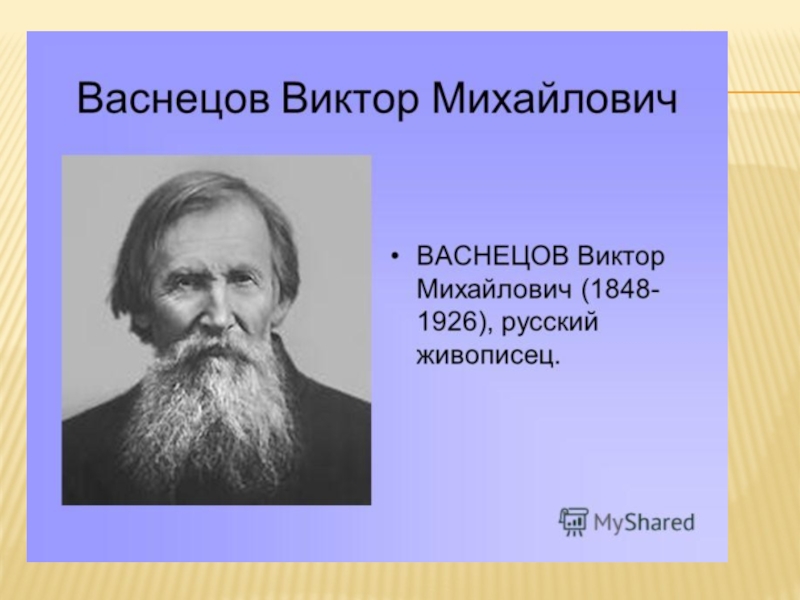 Васнецов Виктор Михайлович

• ВАСНЕЦОВ Виктор Михайлович (1848-1926), русский живописец.

MyShared